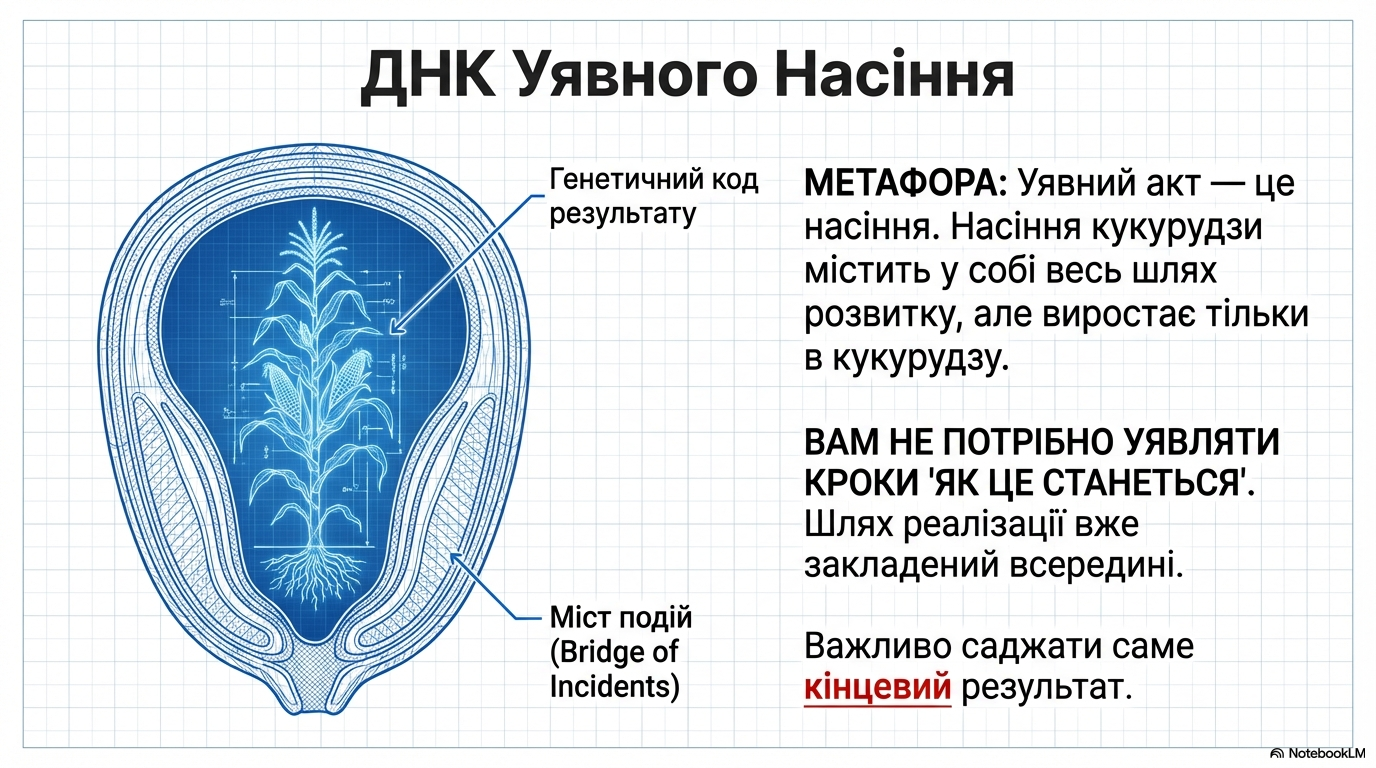 ДНК Уявного Насіння

Генетичний код результату

Міст подій (Bridge of Incidents)

МЕТАФОРА: Уявний акт — це насіння. Насіння кукурудзи містить у собі весь шлях розвитку, але виростає тільки в кукурудзу.

ВАМ НЕ ПОТРІБНО УЯВЛЯТИ КРОКИ 'ЯК ЦЕ СТАНЕТЬСЯ'. Шлях реалізації вже закладений всередині.

Важливо саджати саме кінцевий результат.

NotebookLM